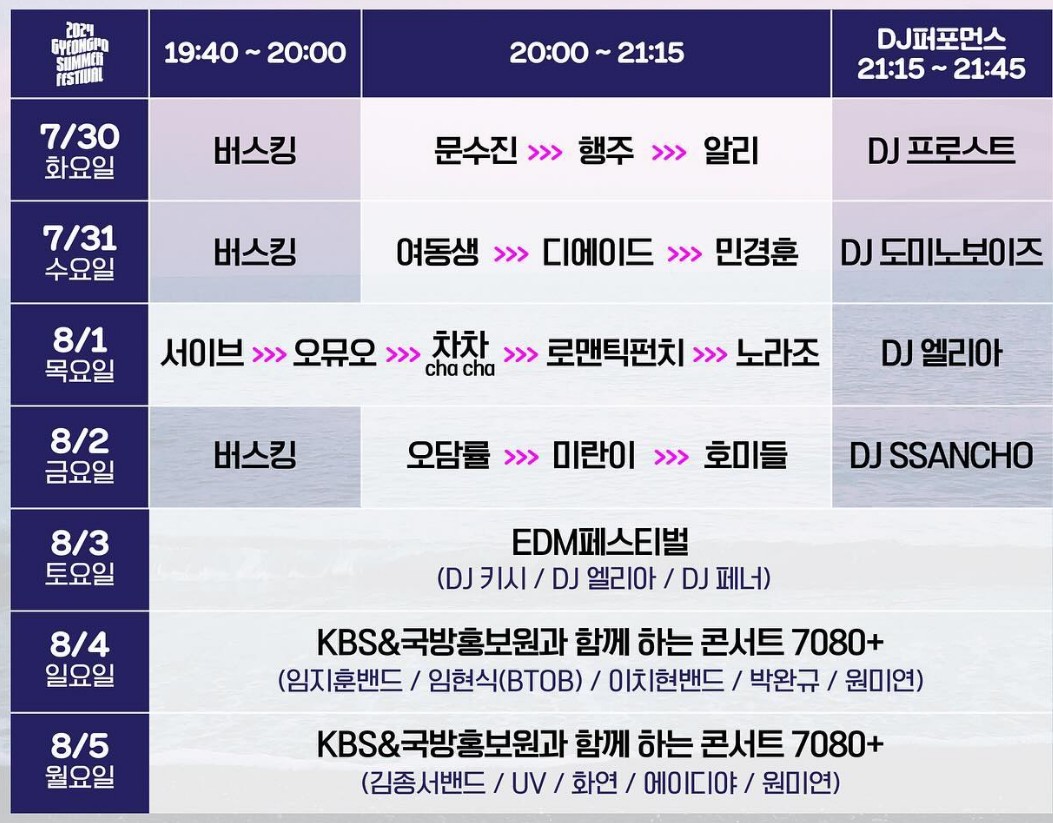 | 2024 GYEONGPO SUMMER FESTIVAL | 19:40 ~ 20:00 | 20:00 ~ 21:15 | DJ퍼포먼스 21:15 ~ 21:45 |
|---|---|---|---|
| 7/30 화요일 | 버스킹 | 문수진 >>> 행주 >>> 알리 | DJ 프로스트 |
| 7/31 수요일 | 버스킹 | 여동생 >>> 디에이드 >>> 민경훈 | DJ 도미노보이즈 |
| 8/1 목요일 | 서이브 >>> 오뮤오 >>> 차차 cha cha >>> 로맨틱펀치 >>> 노라조 | | DJ 엘리아 |
| 8/2 금요일 | 버스킹 | 오담률 >>> 미란이 >>> 호미들 | DJ SSANCHO |
| 8/3 토요일 | EDM페스티벌 (DJ 키시 / DJ 엘리아 / DJ 페너) | | |
| 8/4 일요일 | KBS&국방홍보원과 함께 하는 콘서트 7080+ (임지훈밴드 / 임현식(BTOB) / 이치현밴드 / 박완규 / 원미연) | | |
| 8/5 월요일 | KBS&국방홍보원과 함께 하는 콘서트 7080+ (김종서밴드 / UV / 화연 / 에이디야 / 원미연) | | |